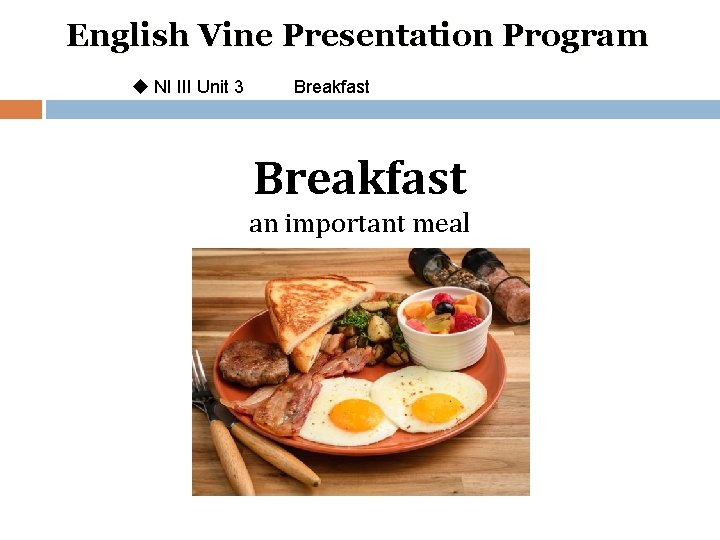 English Vine Presentation Program

◆ NI III Unit 3 Breakfast

Breakfast
an important meal